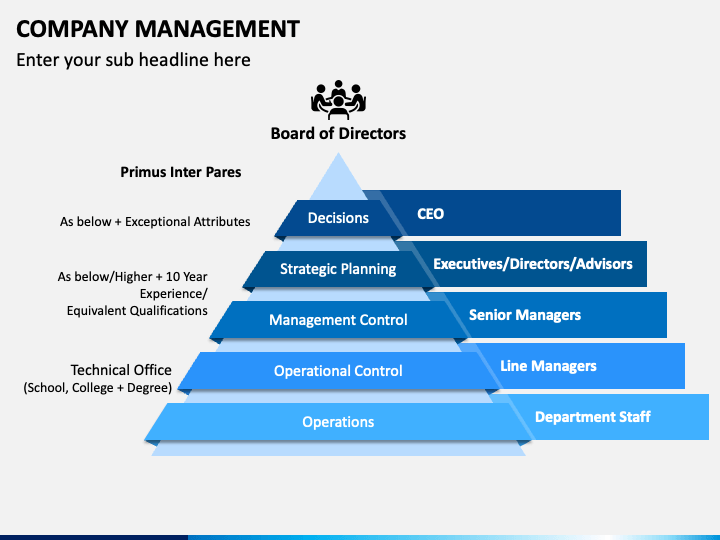 COMPANY MANAGEMENT

Enter your sub headline here

Board of Directors

Primus Inter Pares

As below + Exceptional Attributes

Decisions

CEO

As below/Higher + 10 Year Experience/ Equivalent Qualifications

Strategic Planning

Executives/Directors/Advisors

Management Control

Senior Managers

Technical Office (School, College + Degree)

Operational Control

Line Managers

Operations

Department Staff